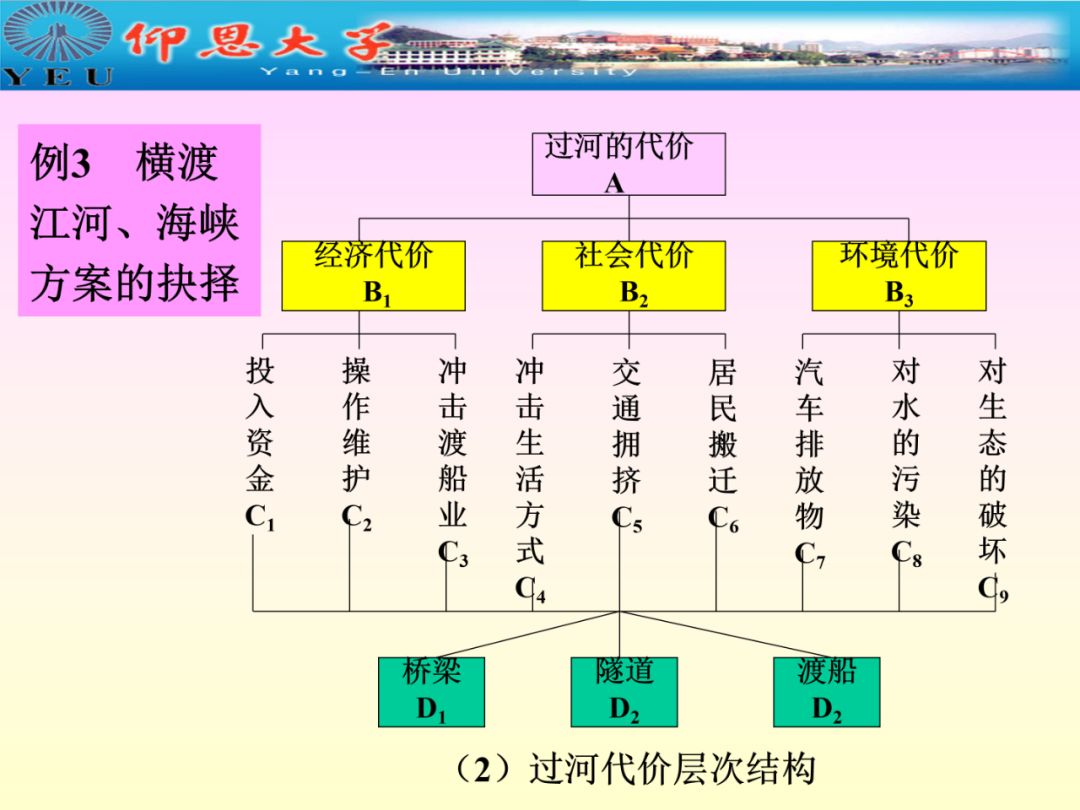 YEU 仰恩大学 Yang-En University

例3 横渡江河、海峡方案的抉择

过河的代价
A

经济代价
$B_1$

社会代价
$B_2$

环境代价
$B_3$

投入资金
$C_1$

操作维护
$C_2$

冲击渡船业
$C_3$

冲击生活方式
$C_4$

交通拥挤
$C_5$

居民搬迁
$C_6$

汽车排放物
$C_7$

对水的污染
$C_8$

对生态的破坏
$C_9$

桥梁
$D_1$

隧道
$D_2$

渡船
$D_2$

（2）过河代价层次结构